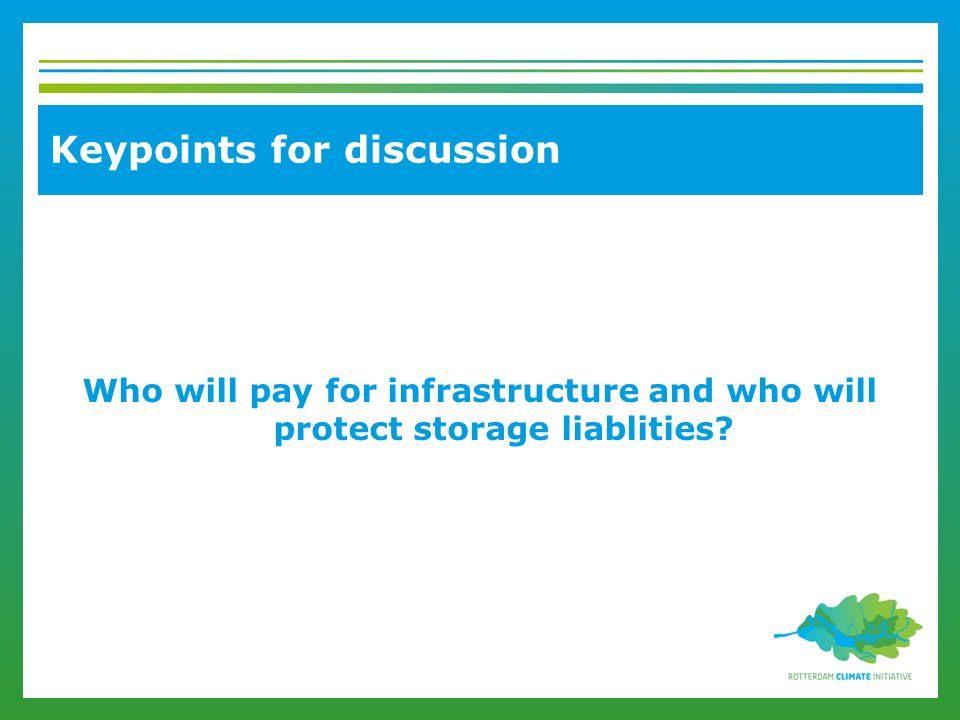 Keypoints for discussion

Who will pay for infrastructure and who will protect storage liablities?

ROTTERDAM CLIMATE INITIATIVE